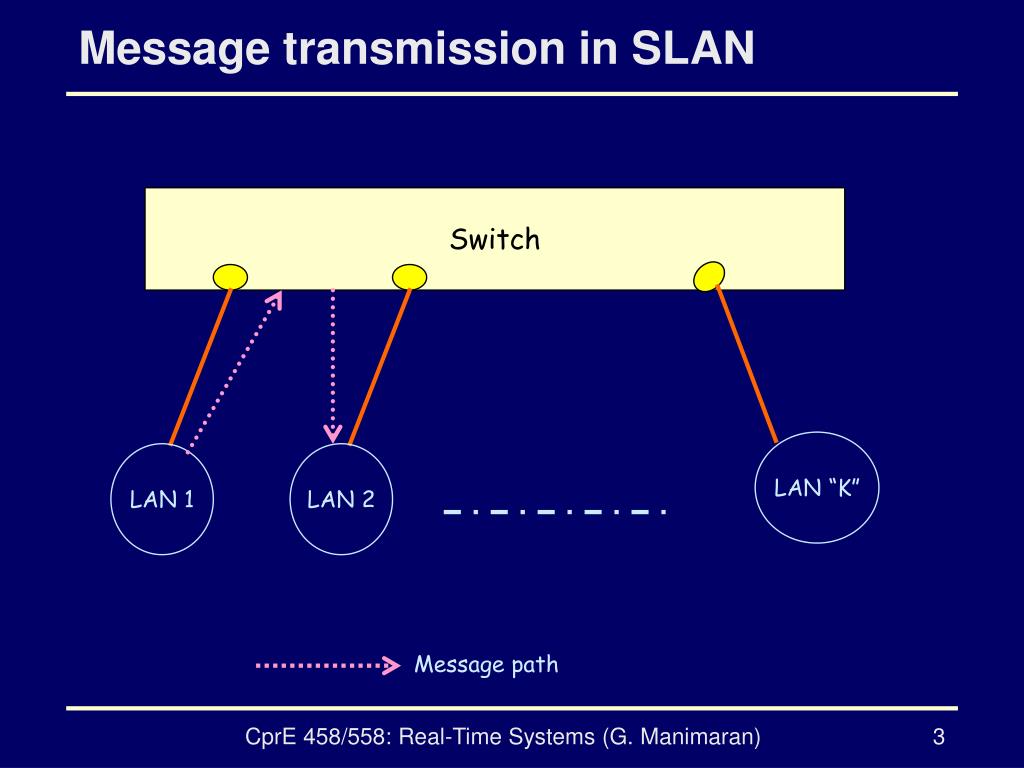 Message transmission in SLAN

Switch

LAN 1

LAN 2

LAN “K”

Message path

CprE 458/558: Real-Time Systems (G. Manimaran)

3